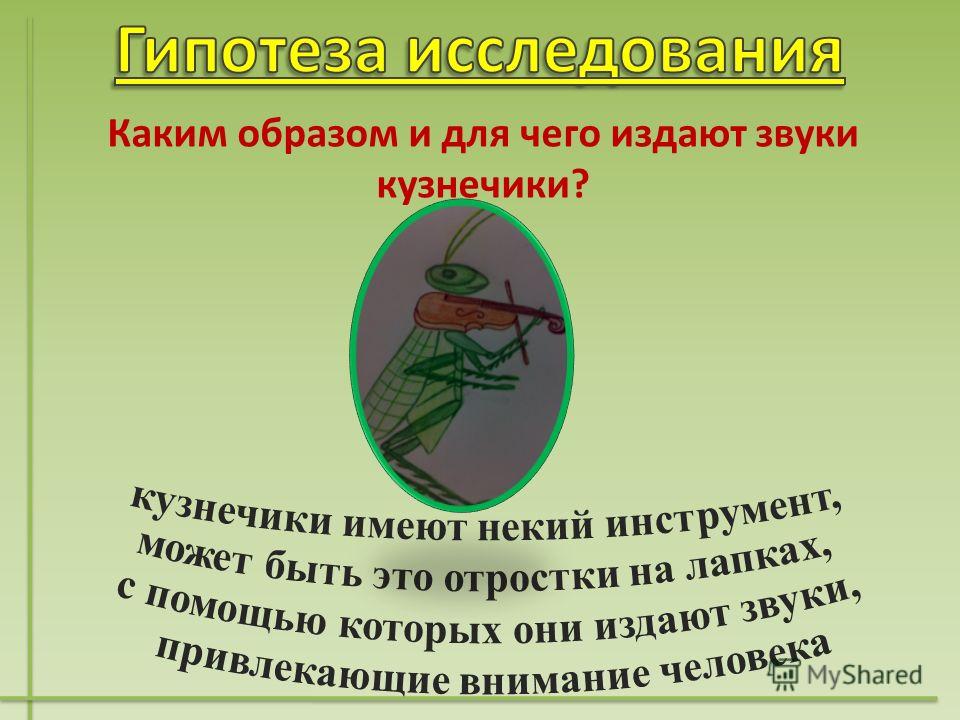 Гипотеза исследования

Каким образом и для чего издают звуки кузнечики?

кузнечики имеют некий инструмент, может быть это отростки на лапках, с помощью которых они издают звуки, привлекающие внимание человека

MyShared